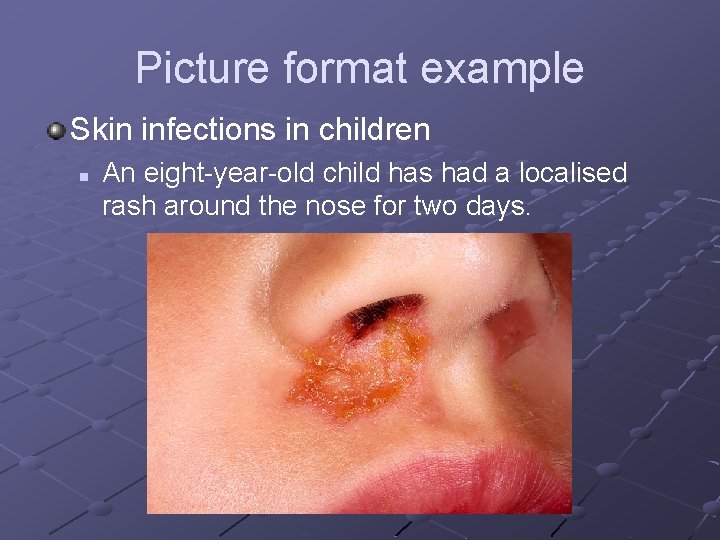 Picture format example

Skin infections in children

An eight-year-old child has had a localised rash around the nose for two days.